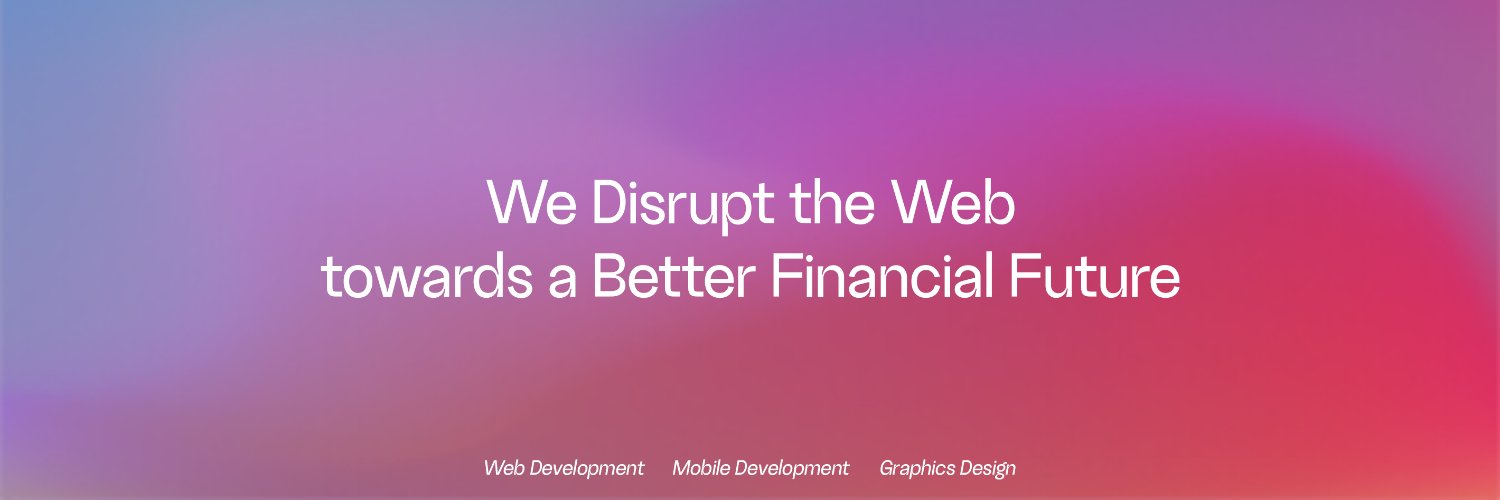 We Disrupt the Web
towards a Better Financial Future

Web Development Mobile Development Graphics Design